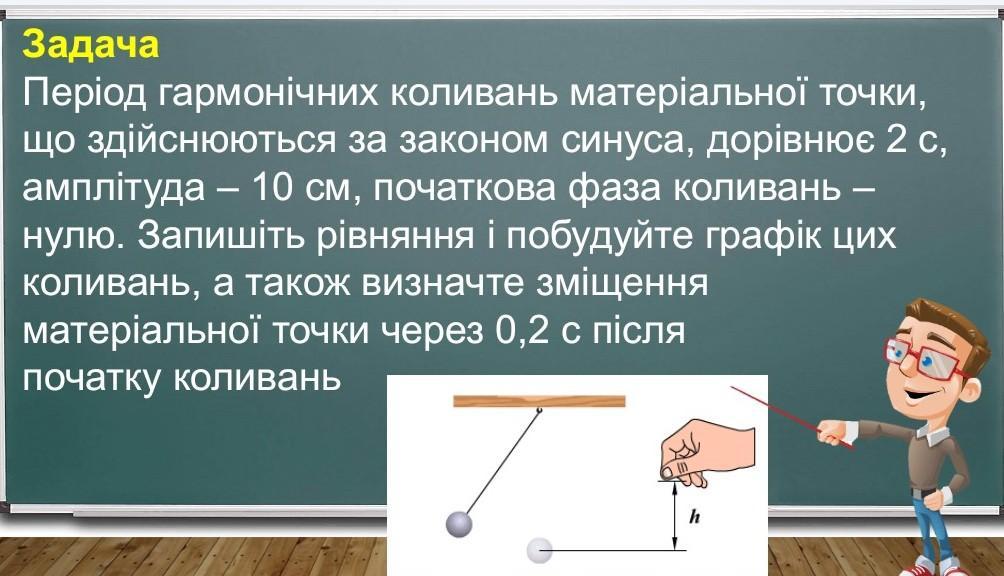 Задача
Період гармонічних коливань матеріальної точки, що здійснюються за законом синуса, дорівнює 2 с, амплітуда – 10 см, початкова фаза коливань – нулю. Запишіть рівняння і побудуйте графік цих коливань, а також визначте зміщення матеріальної точки через 0,2 с після початку коливань

$h$